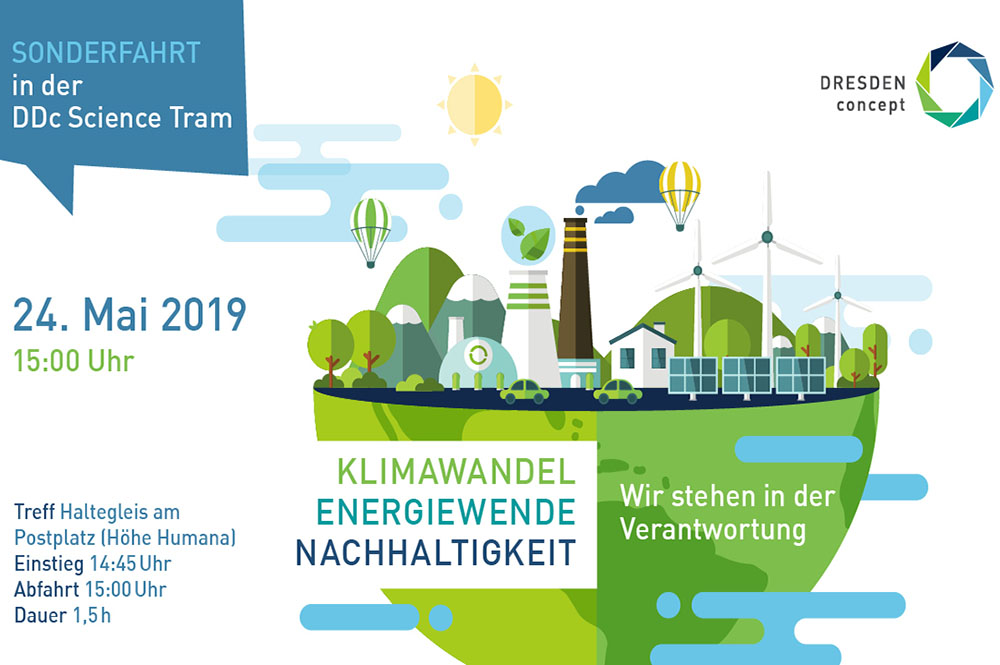 SONDERFAHRT in der DDc Science Tram

DRESDEN concept

24. Mai 2019
15:00 Uhr

KLIMAWANDEL
ENERGIEWENDE
NACHHALTIGKEIT

Wir stehen in der Verantwortung

Treff Haltegleis am Postplatz (Höhe Humana)
Einstieg 14:45 Uhr
Abfahrt 15:00 Uhr
Dauer 1,5 h